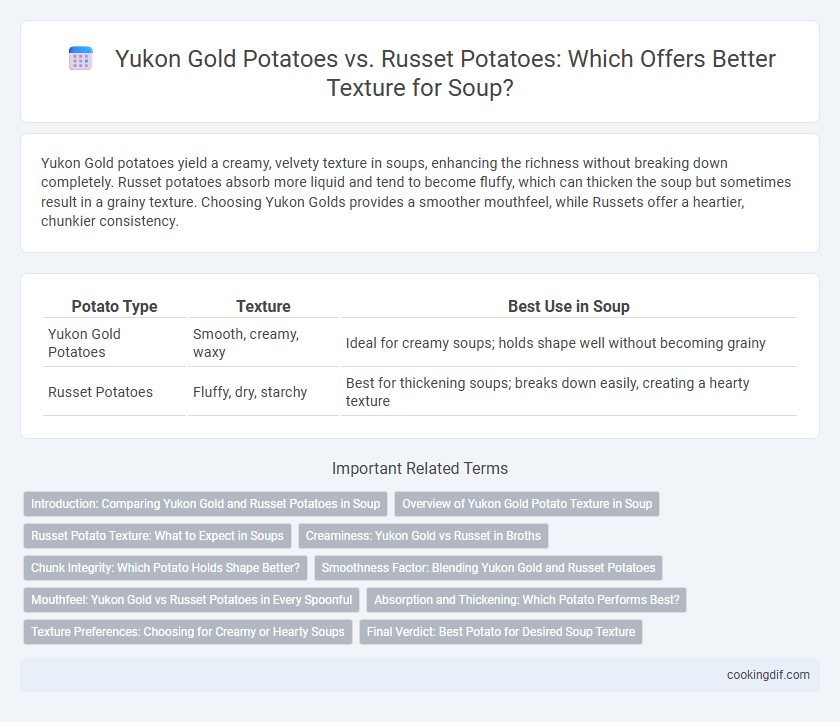 Yukon Gold Potatoes vs. Russet Potatoes: Which Offers Better Texture for Soup?

Yukon Gold potatoes yield a creamy, velvety texture in soups, enhancing the richness without breaking down completely. Russet potatoes absorb more liquid and tend to become fluffy, which can thicken the soup but sometimes result in a grainy texture. Choosing Yukon Golds provides a smoother mouthfeel, while Russets offer a heartier, chunkier consistency.

| Potato Type | Texture | Best Use in Soup |
|---|---|---|
| Yukon Gold Potatoes | Smooth, creamy, waxy | Ideal for creamy soups; holds shape well without becoming grainy |
| Russet Potatoes | Fluffy, dry, starchy | Best for thickening soups; breaks down easily, creating a hearty texture |

Important Related Terms

Introduction: Comparing Yukon Gold and Russet Potatoes in Soup

Overview of Yukon Gold Potato Texture in Soup

Russet Potato Texture: What to Expect in Soups

Creaminess: Yukon Gold vs Russet in Broths

Chunk Integrity: Which Potato Holds Shape Better?

Smoothness Factor: Blending Yukon Gold and Russet Potatoes

Mouthfeel: Yukon Gold vs Russet Potatoes in Every Spoonful

Absorption and Thickening: Which Potato Performs Best?

Texture Preferences: Choosing for Creamy or Hearty Soups

Final Verdict: Best Potato for Desired Soup Texture

cookingdif.com